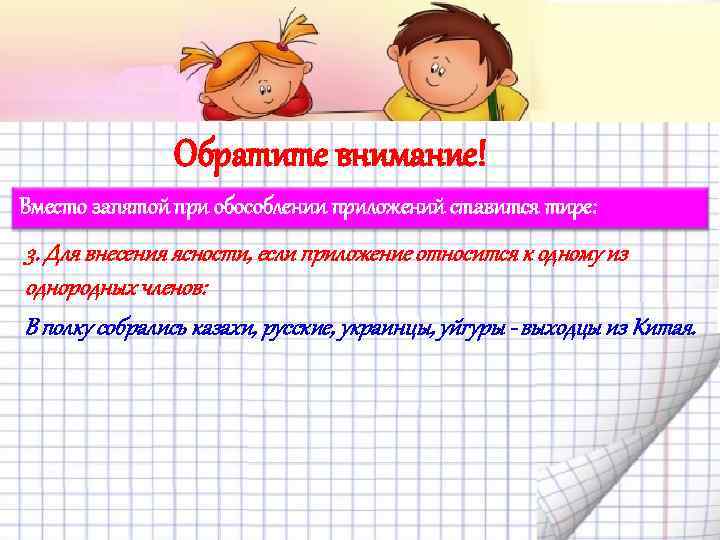 Обратите внимание!

Вместо запятой при обособлении приложений ставится тире:

3. Для внесения ясности, если приложение относится к одному из однородных членов:

В полку собрались казахи, русские, украинцы, уйгуры - выходцы из Китая.